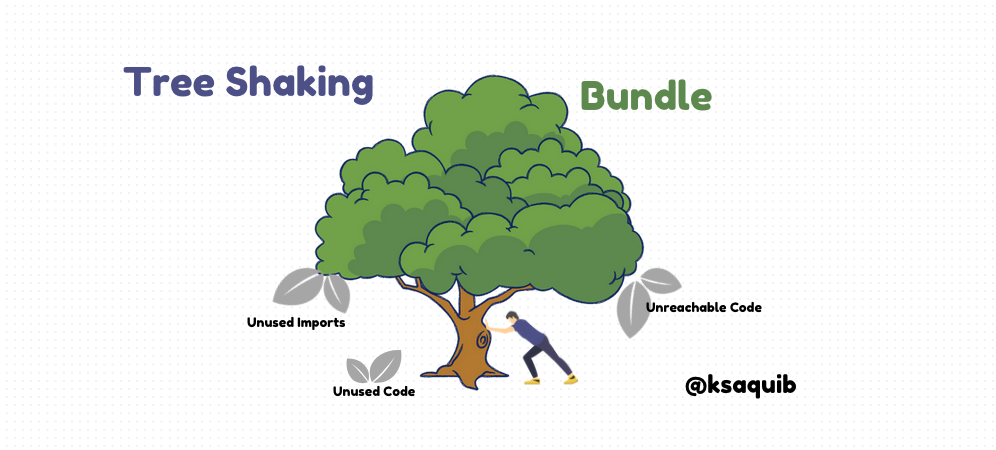 Tree Shaking

Bundle

Unused Imports

Unreachable Code

Unused Code

@ksaquib